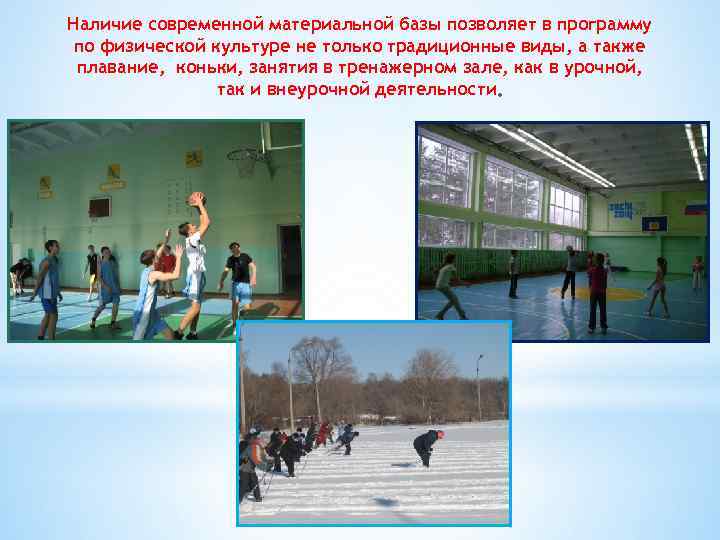 Наличие современной материальной базы позволяет в программу по физической культуре не только традиционные виды, а также плавание, коньки, занятия в тренажерном зале, как в урочной, так и внеурочной деятельности.